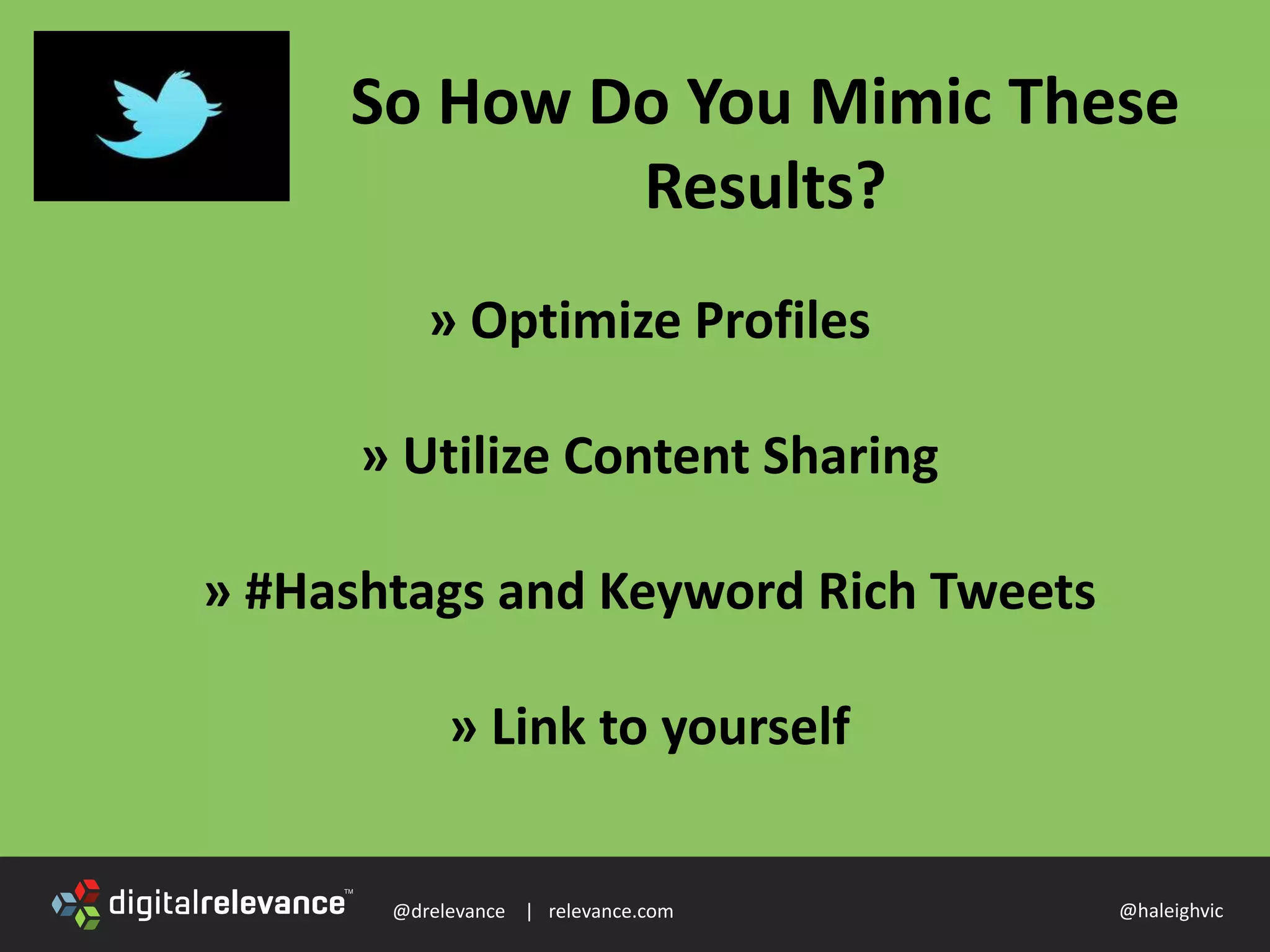 So How Do You Mimic These Results?

» Optimize Profiles

» Utilize Content Sharing

» #Hashtags and Keyword Rich Tweets

» Link to yourself

digitalrelevance™ @drelevance | relevance.com @haleighvic